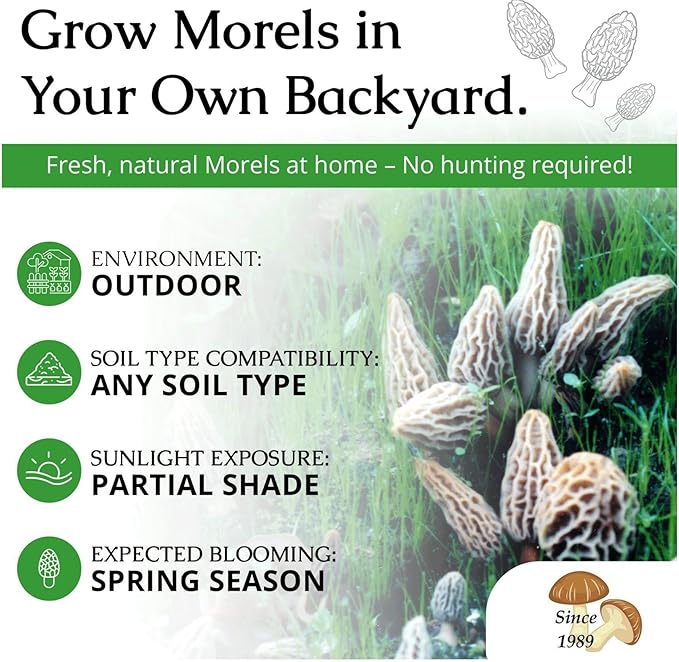 Grow Morels in Your Own Backyard.

Fresh, natural Morels at home – No hunting required!

ENVIRONMENT:
OUTDOOR

SOIL TYPE COMPATIBILITY:
ANY SOIL TYPE

SUNLIGHT EXPOSURE:
PARTIAL SHADE

EXPECTED BLOOMING:
SPRING SEASON

Since 1989